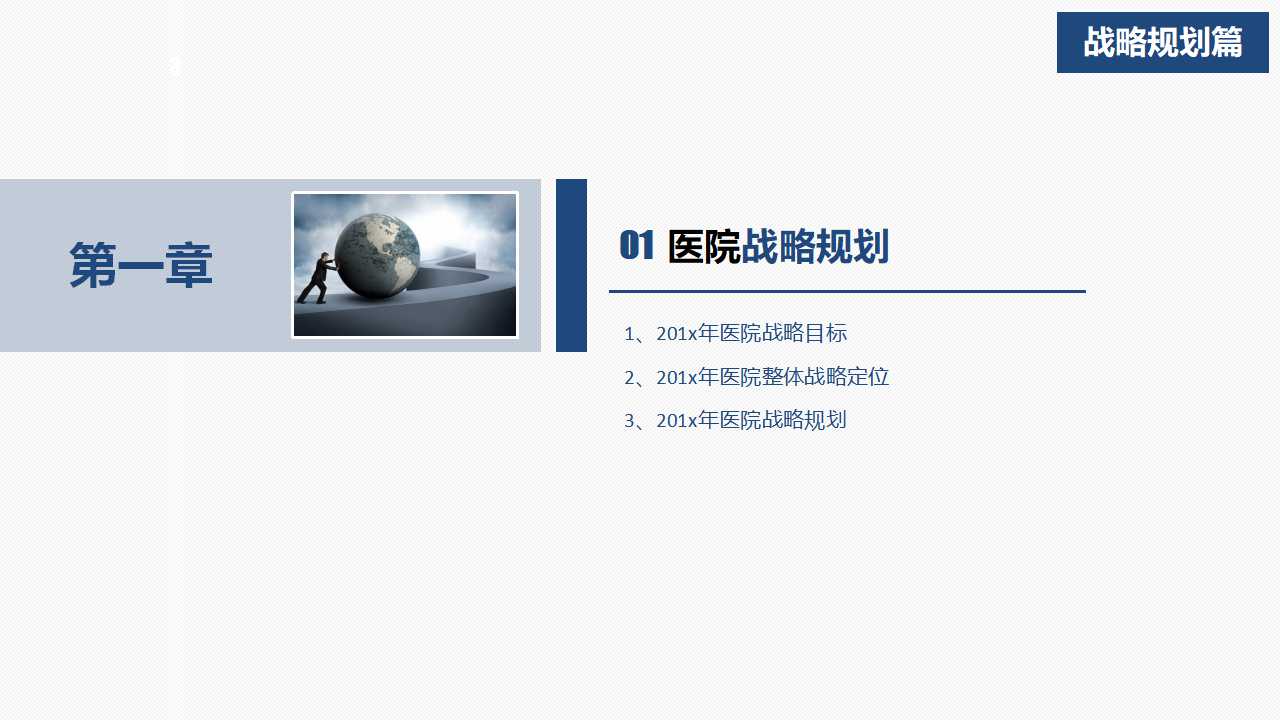 战略规划篇

第一章

01 医院战略规划

1、201x年医院战略目标
2、201x年医院整体战略定位
3、201x年医院战略规划